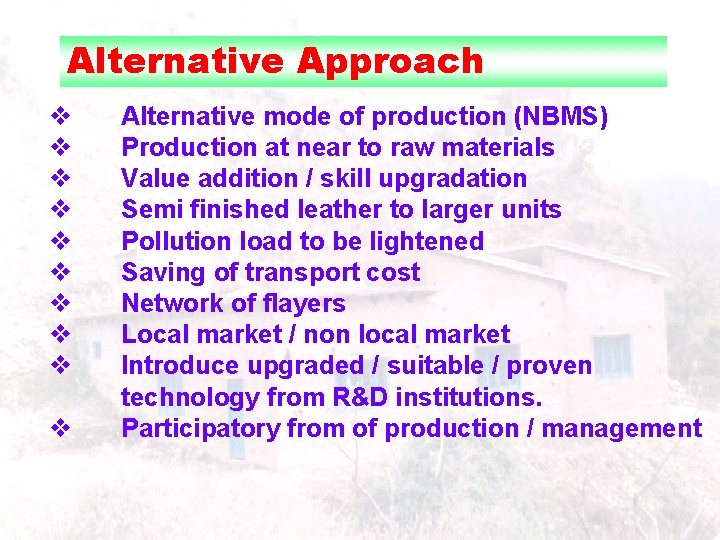 Alternative Approach

❖ Alternative mode of production (NBMS)
❖ Production at near to raw materials
❖ Value addition / skill upgradation
❖ Semi finished leather to larger units
❖ Pollution load to be lightened
❖ Saving of transport cost
❖ Network of flayers
❖ Local market / non local market
❖ Introduce upgraded / suitable / proven technology from R&D institutions.
❖ Participatory from of production / management